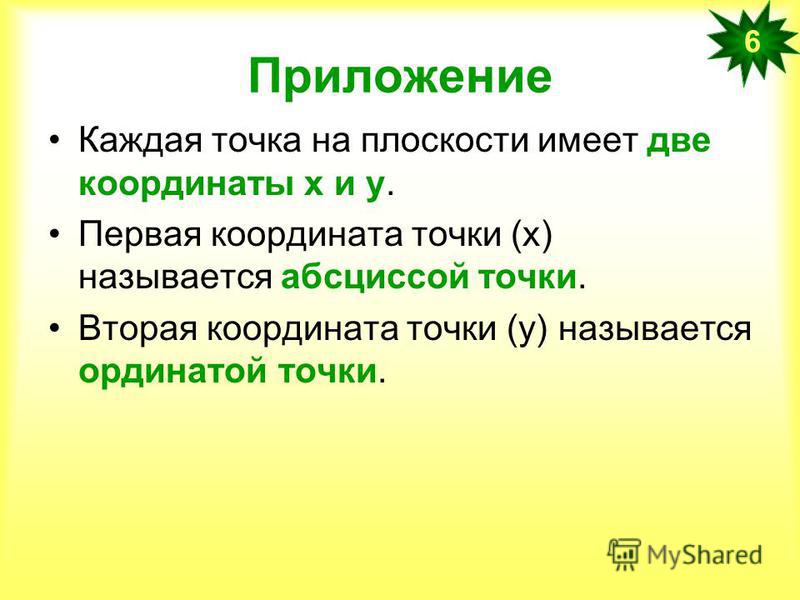 6

Приложение

• Каждая точка на плоскости имеет две координаты х и у.

• Первая координата точки (х) называется абсциссой точки.

• Вторая координата точки (у) называется ординатой точки.

MyShared